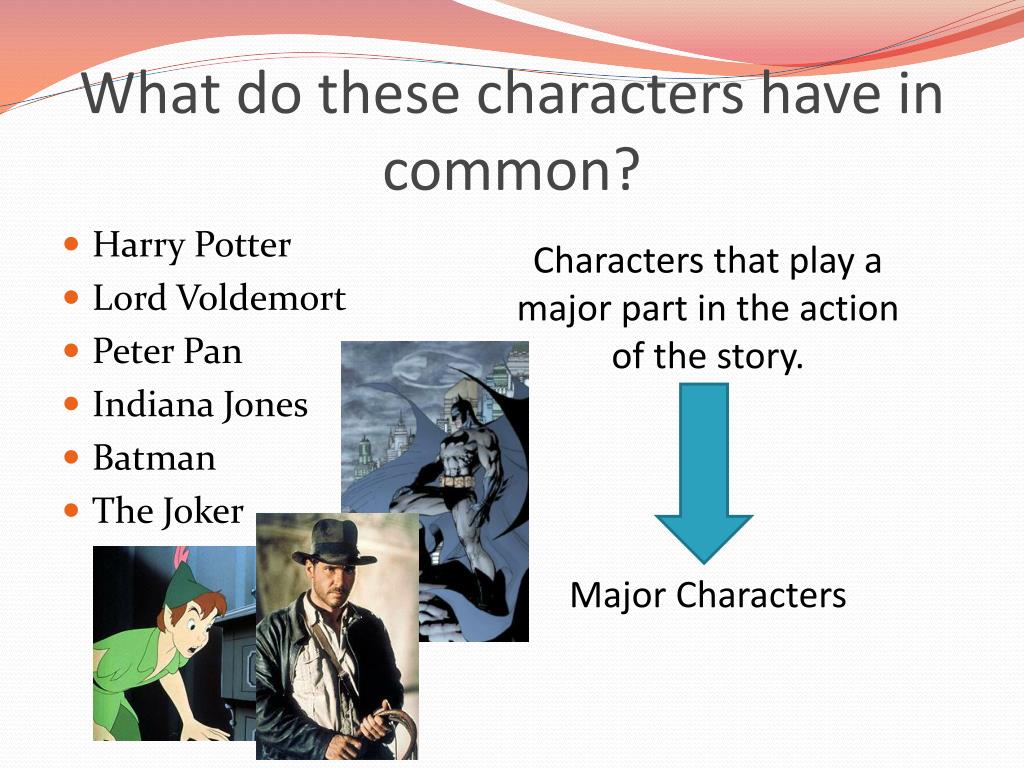 What do these characters have in common?

- Harry Potter
- Lord Voldemort
- Peter Pan
- Indiana Jones
- Batman
- The Joker

Characters that play a major part in the action of the story.

Major Characters